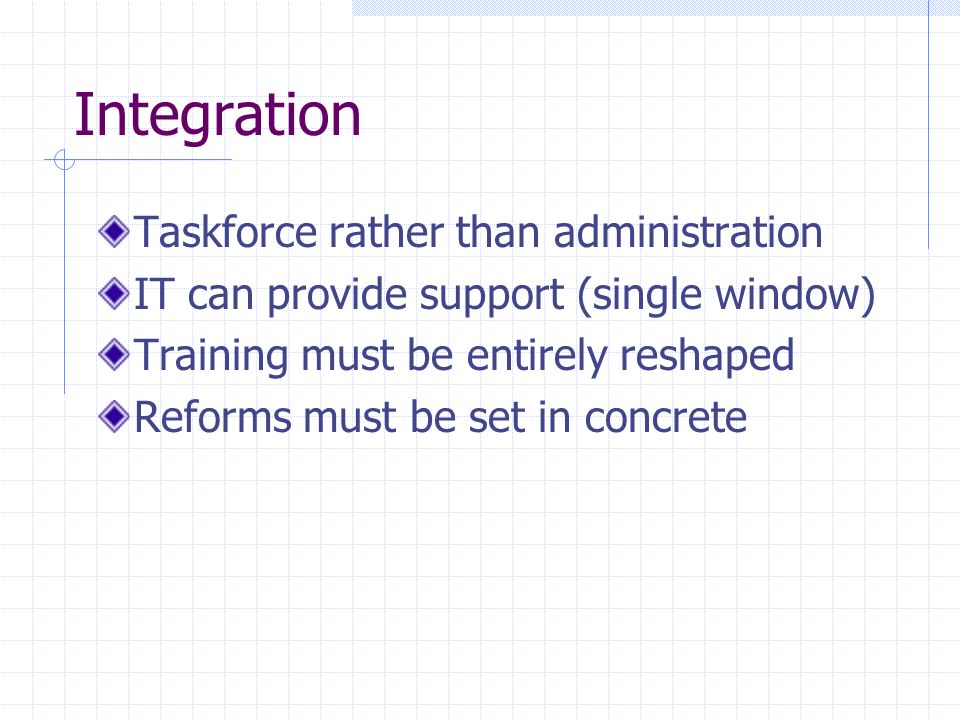 Integration

Taskforce rather than administration
IT can provide support (single window)
Training must be entirely reshaped
Reforms must be set in concrete